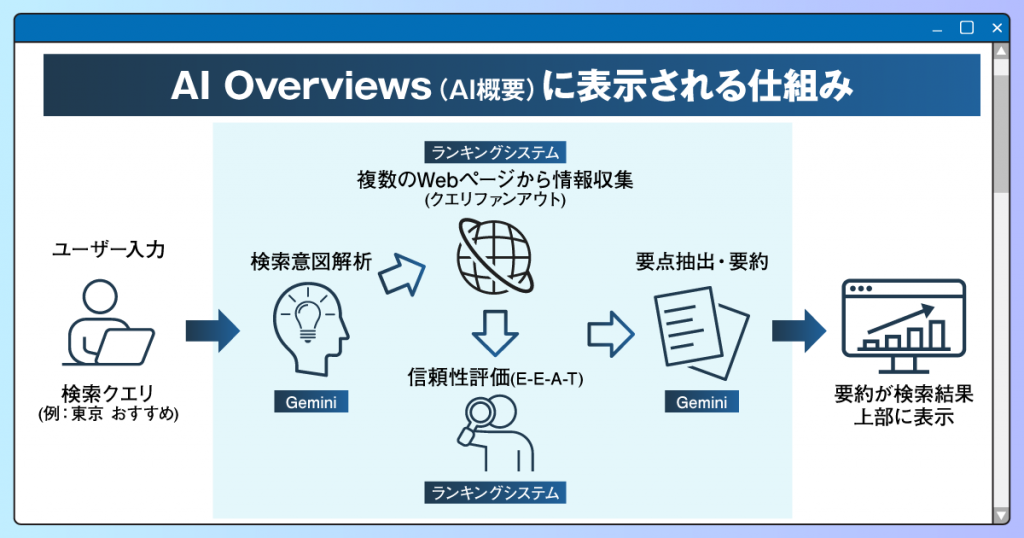 AI Overviews（AI概要）に表示される仕組み

ユーザー入力

検索クエリ
(例：東京 おすすめ)

検索意図解析

Gemini

ランキングシステム
複数のWebページから情報収集
(クエリファンアウト)

信頼性評価(E-E-A-T)

ランキングシステム

要点抽出・要約

Gemini

要約が検索結果上部に表示